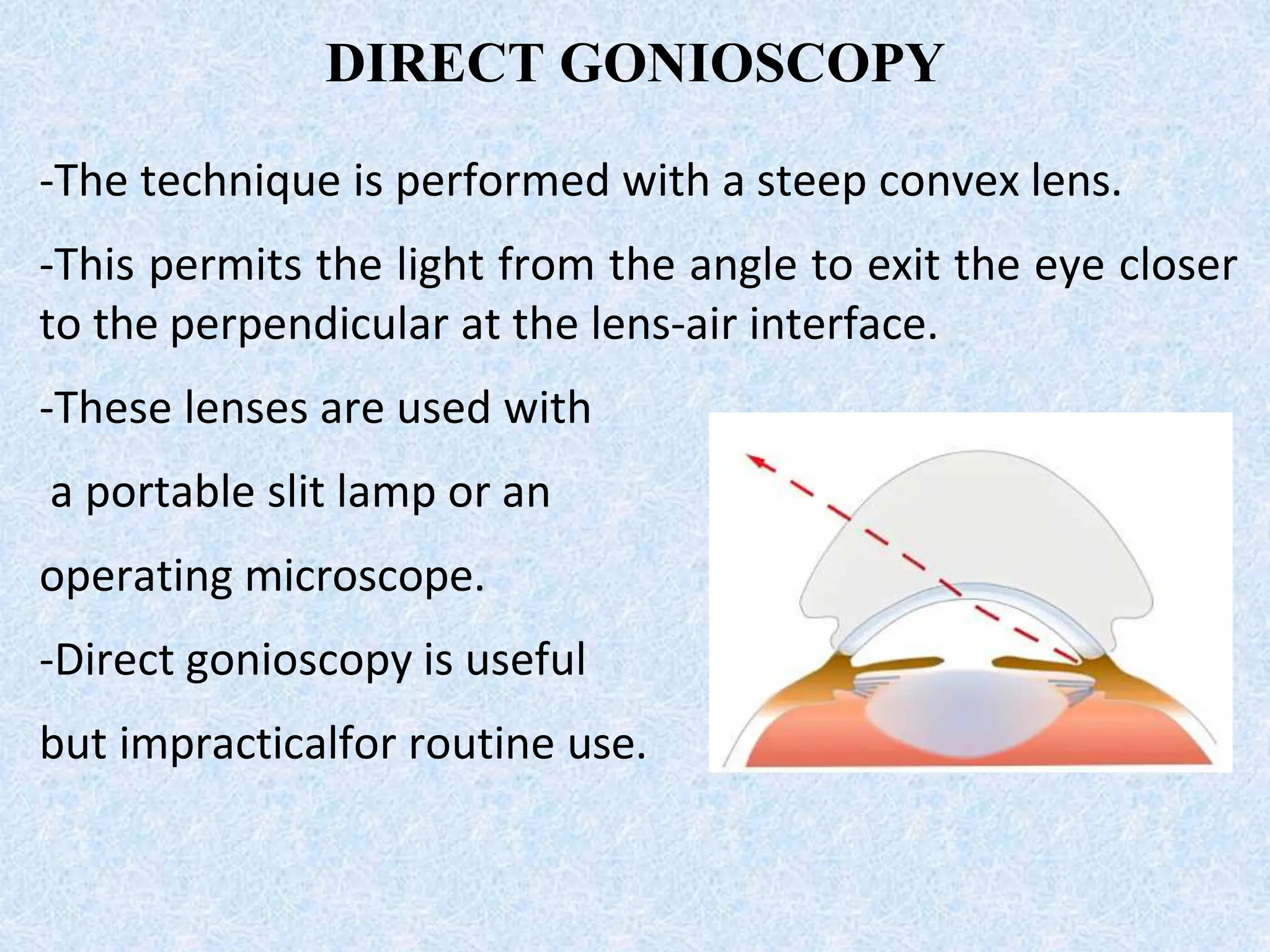 DIRECT GONIOSCOPY

-The technique is performed with a steep convex lens.

-This permits the light from the angle to exit the eye closer to the perpendicular at the lens-air interface.

-These lenses are used with a portable slit lamp or an operating microscope.

-Direct gonioscopy is useful but impracticalfor routine use.